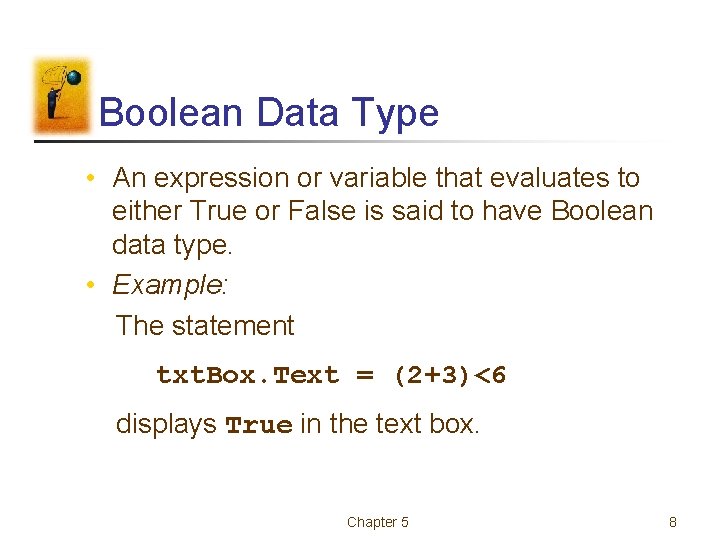 Boolean Data Type

• An expression or variable that evaluates to either True or False is said to have Boolean data type.

• Example:

The statement

txtBox.Text = (2+3)<6

displays True in the text box.

Chapter 5

8